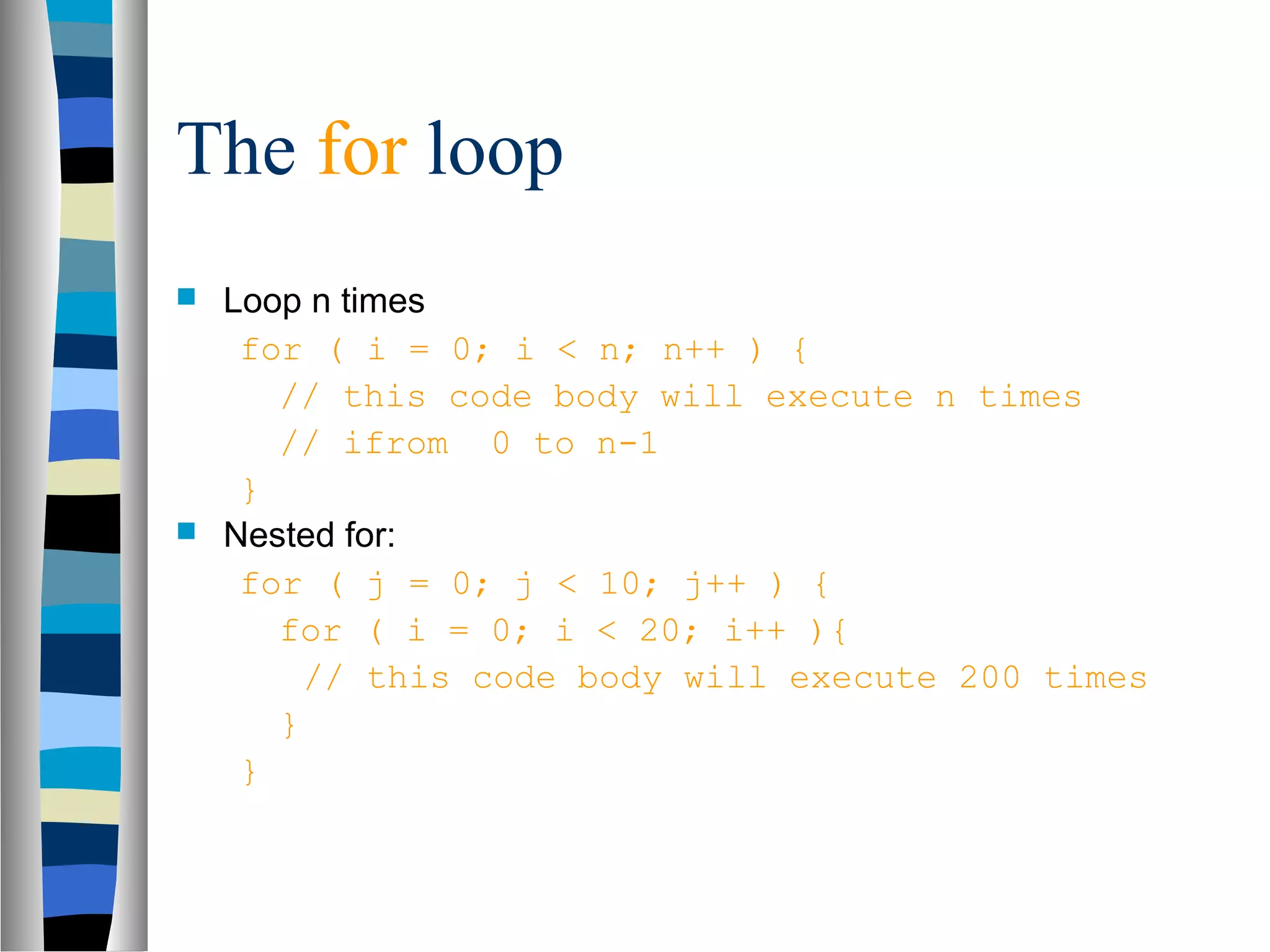 The for loop

Loop n times

for ( i = 0; i < n; n++ ) {
  // this code body will execute n times
  // ifrom  0 to n-1
}

Nested for:

for ( j = 0; j < 10; j++ ) {
  for ( i = 0; i < 20; i++ ){
   // this code body will execute 200 times
  }
}